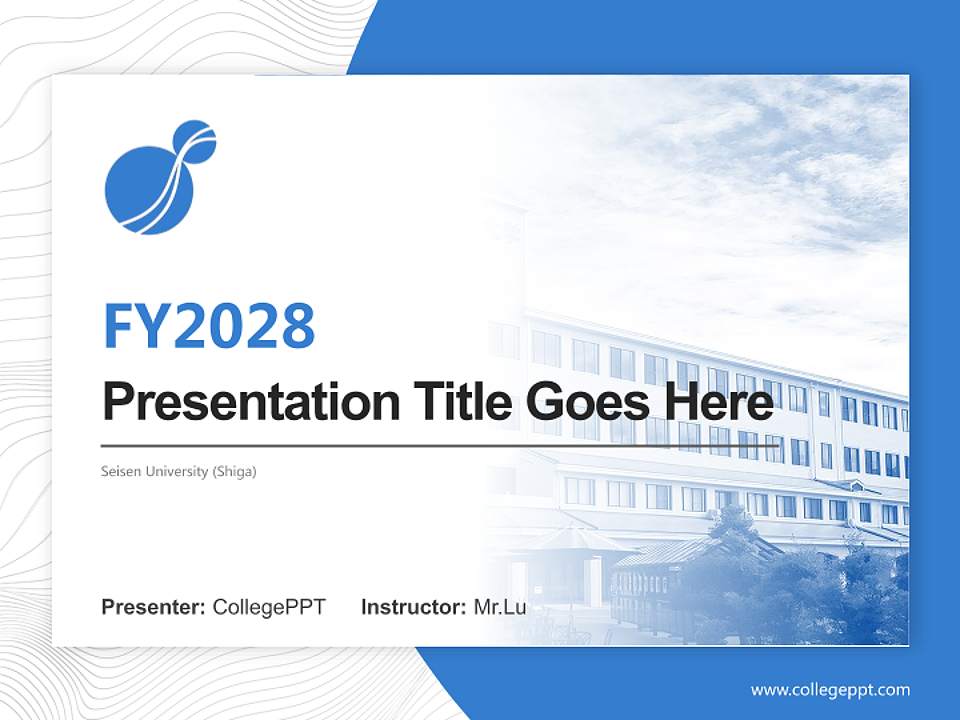 FY2028

Presentation Title Goes Here

Seisen University (Shiga)

Presenter: CollegePPT Instructor: Mr.Lu

www.collegeppt.com